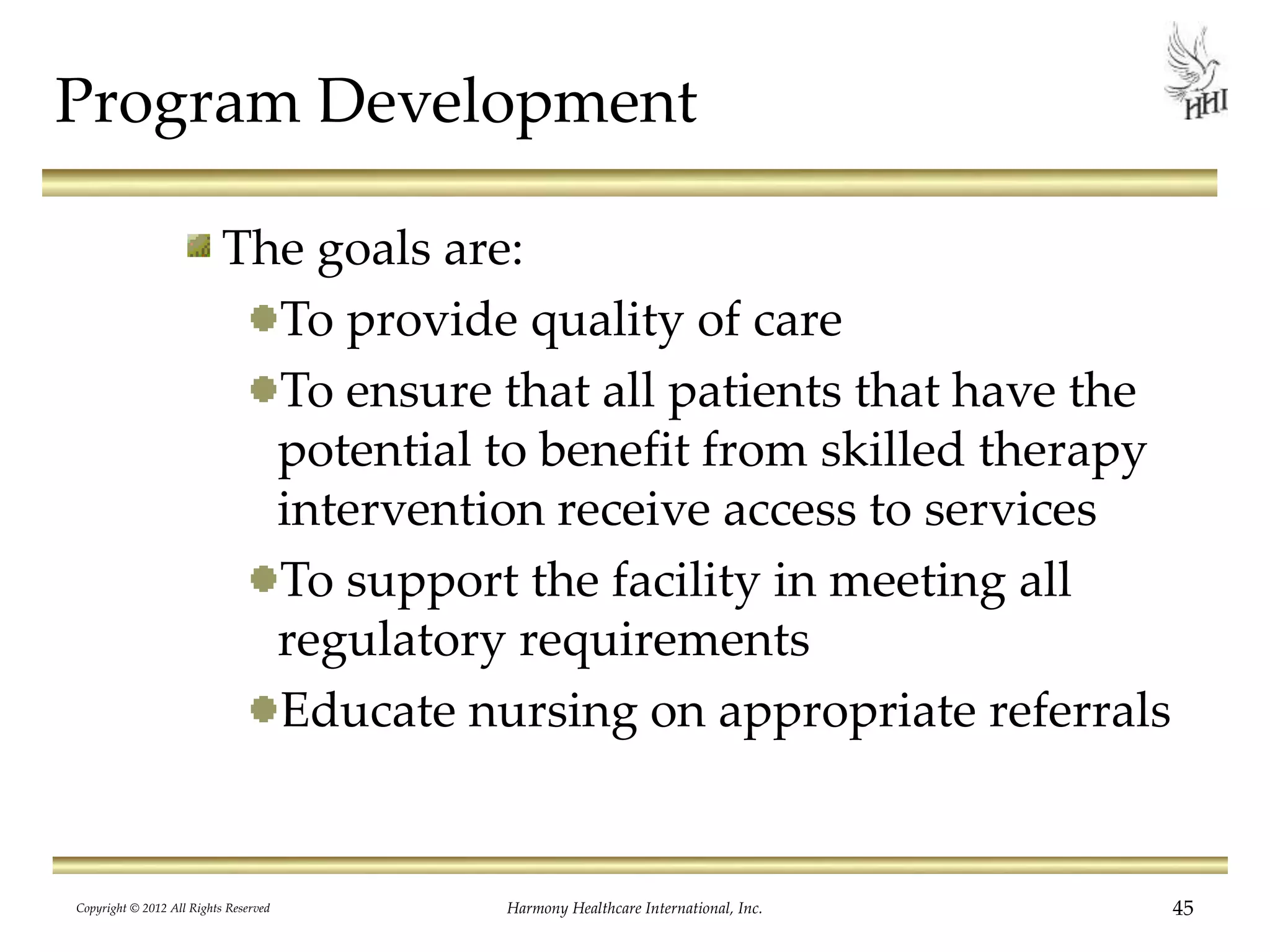 Program Development

HHI

The goals are:

To provide quality of care

To ensure that all patients that have the potential to benefit from skilled therapy intervention receive access to services

To support the facility in meeting all regulatory requirements

Educate nursing on appropriate referrals

Copyright © 2012 All Rights Reserved

Harmony Healthcare International, Inc.

45